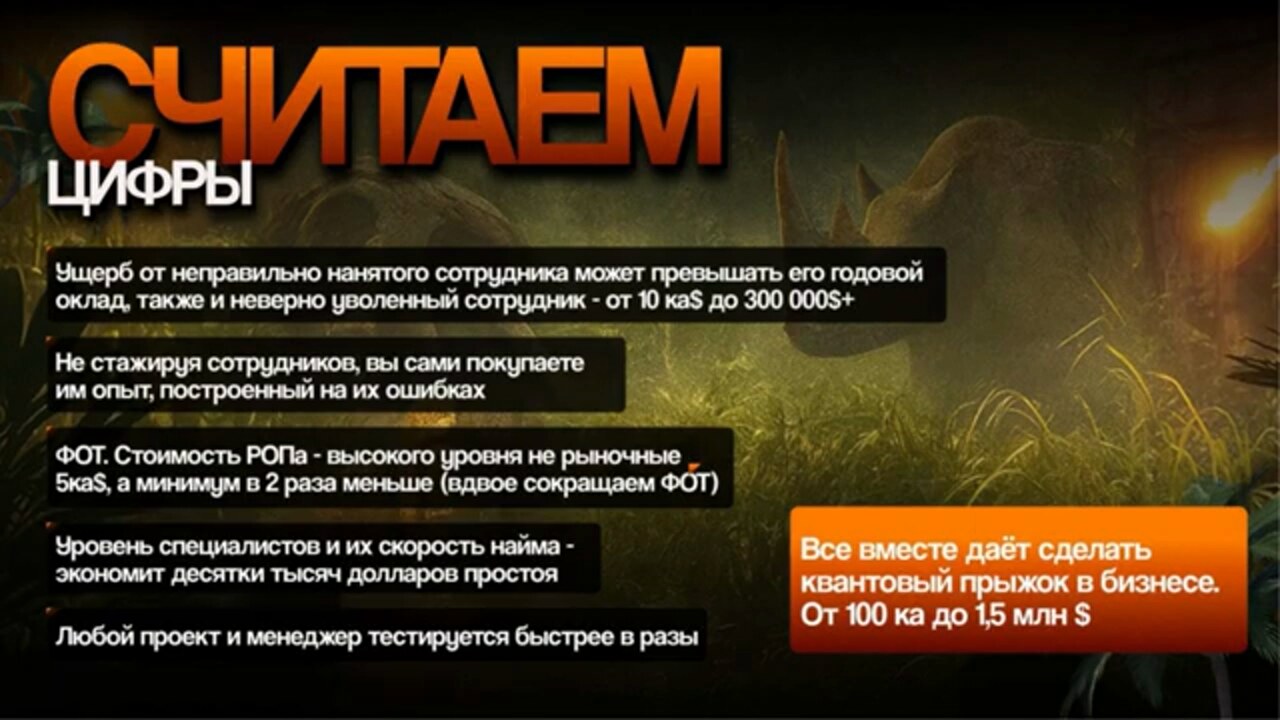 СЧИТАЕМ
ЦИФРЫ

Ущерб от неправильно нанятого сотрудника может превышать его годовой оклад, также и неверно уволенный сотрудник - от 10 ка$ до 300 000$+

Не стажируя сотрудников, вы сами покупаете им опыт, построенный на их ошибках

ФОТ. Стоимость РОПа - высокого уровня не рыночные 5ка$, а минимум в 2 раза меньше (вдвое сокращаем ФОТ)

Уровень специалистов и их скорость найма - экономит десятки тысяч долларов простоя

Любой проект и менеджер тестируется быстрее в разы

Все вместе даёт сделать квантовый прыжок в бизнесе. От 100 ка до 1,5 млн $